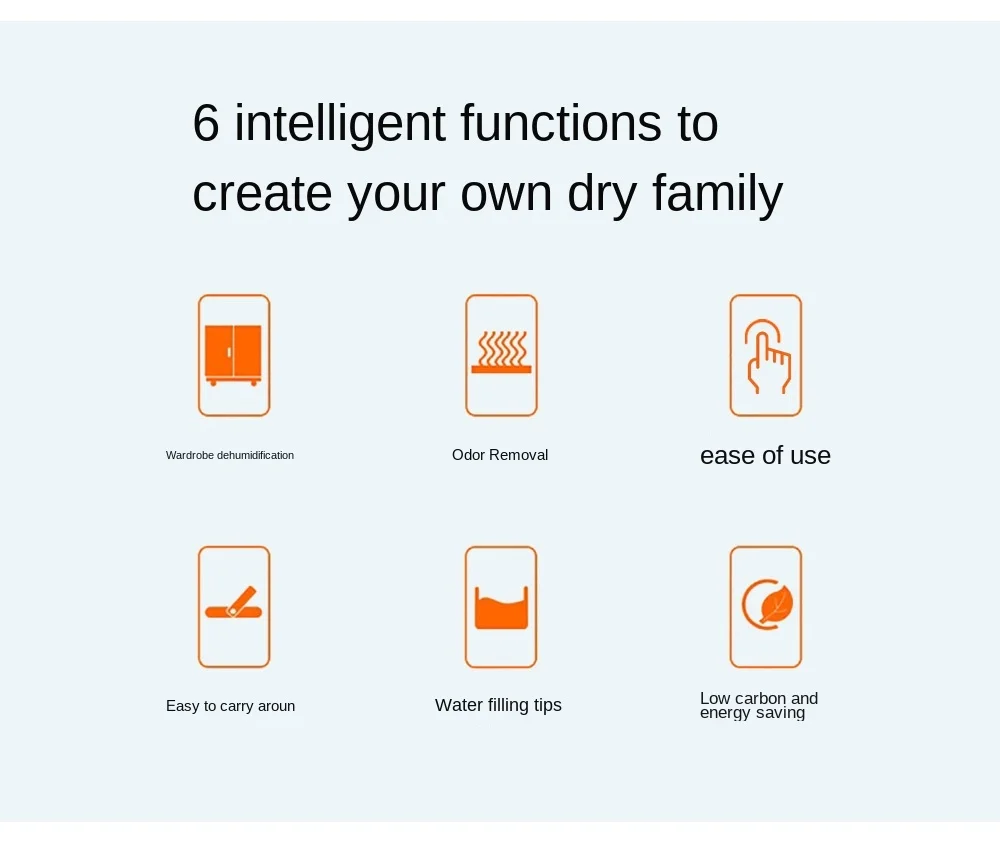 6 intelligent functions to create your own dry family

Wardrobe dehumidification

Odor Removal

ease of use

Easy to carry aroun

Water filling tips

Low carbon and energy saving